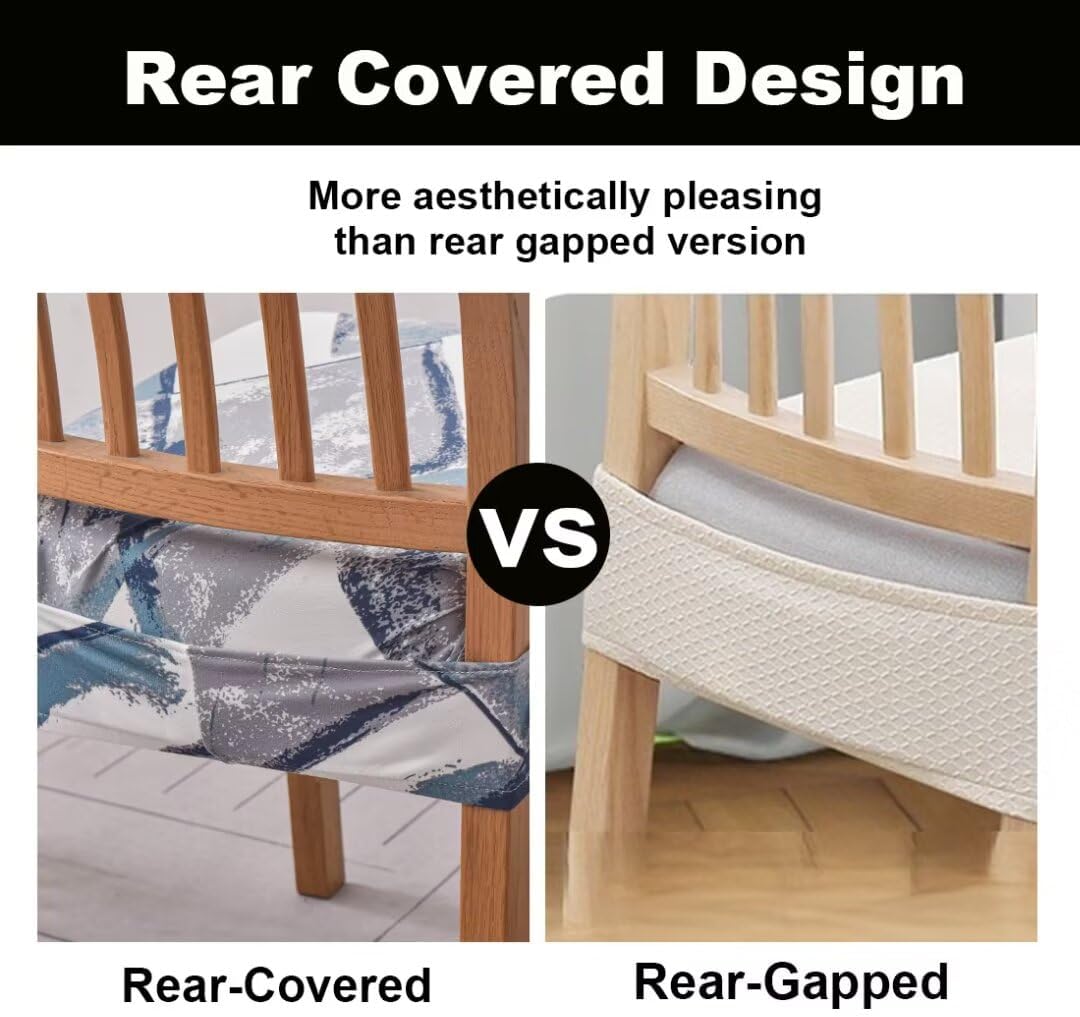 Rear Covered Design

More aesthetically pleasing than rear gapped version

VS

Rear-Covered

Rear-Gapped